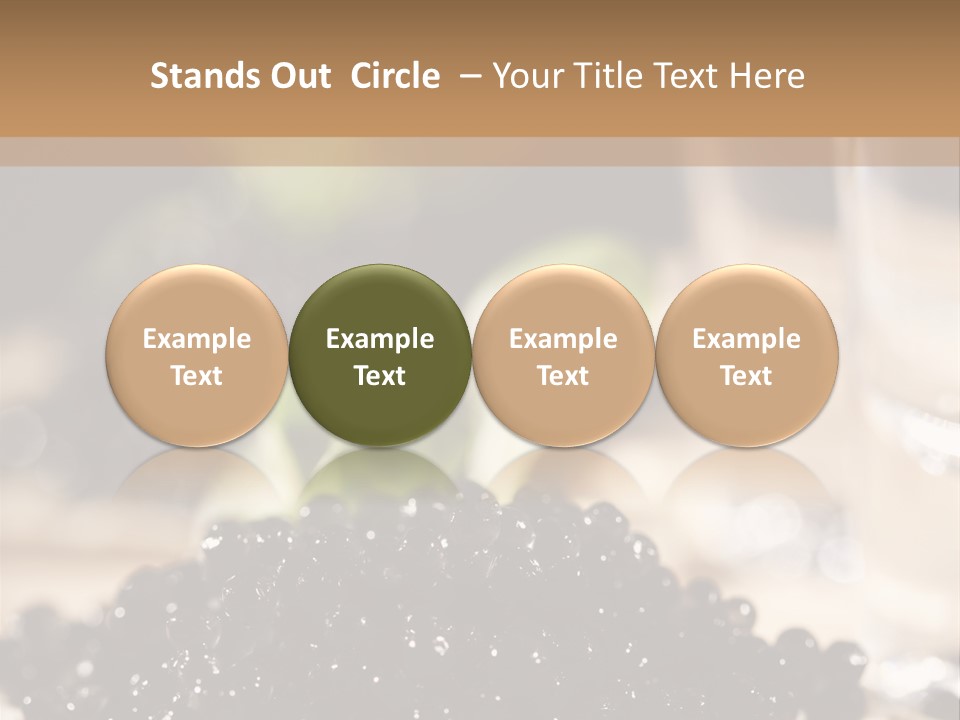 Stands Out Circle – Your Title Text Here

Example Text

Example Text

Example Text

Example Text